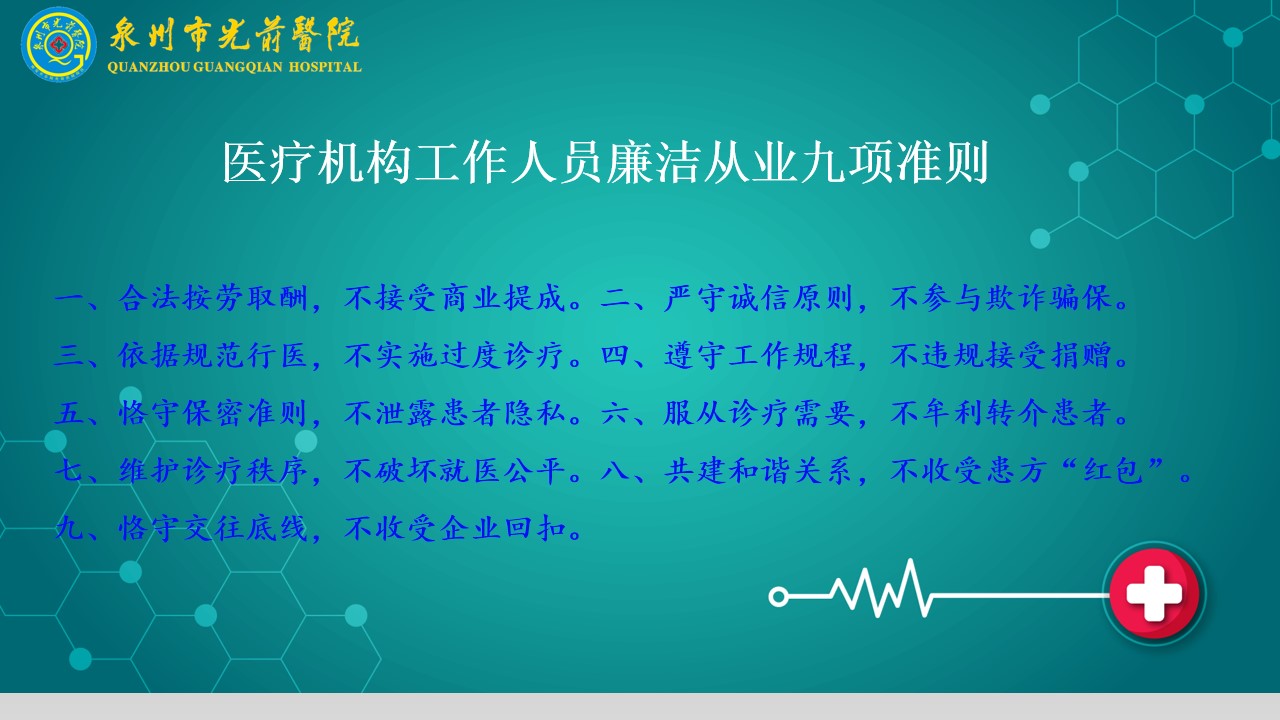 泉州市光前醫院
QUANZHOU GUANGQIAN HOSPITAL

医疗机构工作人员廉洁从业九项准则

一、合法按劳取酬，不接受商业提成。二、严守诚信原则，不参与欺诈骗保。
三、依据规范行医，不实施过度诊疗。四、遵守工作规程，不违规接受捐赠。
五、恪守保密准则，不泄露患者隐私。六、服从诊疗需要，不牟利转介患者。
七、维护诊疗秩序，不破坏就医公平。八、共建和谐关系，不收受患方“红包”。
九、恪守交往底线，不收受企业回扣。